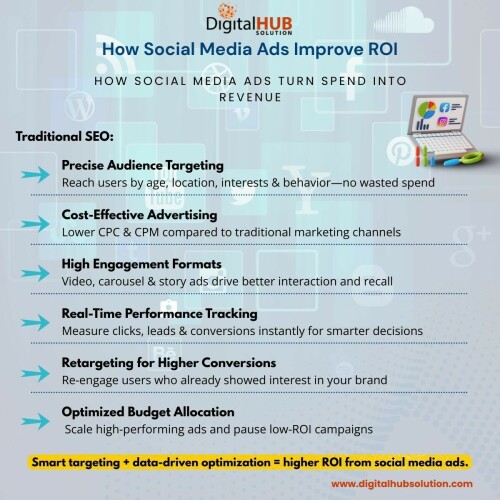 DigitalHUB SOLUTION

How Social Media Ads Improve ROI

HOW SOCIAL MEDIA ADS TURN SPEND INTO REVENUE

Traditional SEO:

Precise Audience Targeting
Reach users by age, location, interests & behavior—no wasted spend

Cost-Effective Advertising
Lower CPC & CPM compared to traditional marketing channels

High Engagement Formats
Video, carousel & story ads drive better interaction and recall

Real-Time Performance Tracking
Measure clicks, leads & conversions instantly for smarter decisions

Retargeting for Higher Conversions
Re-engage users who already showed interest in your brand

Optimized Budget Allocation
Scale high-performing ads and pause low-ROI campaigns

Smart targeting + data-driven optimization = higher ROI from social media ads.

www.digitalhubsolution.com